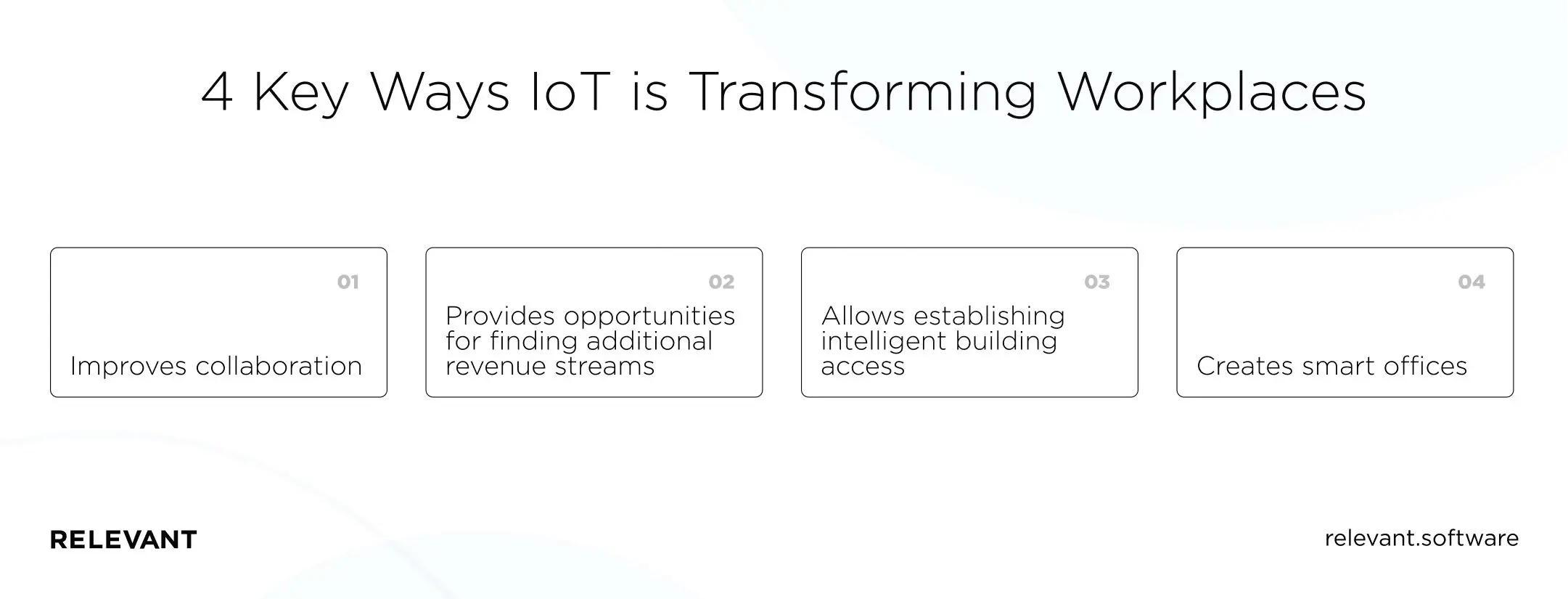 4 Key Ways IoT is Transforming Workplaces

01
Improves collaboration

02
Provides opportunities for finding additional revenue streams

03
Allows establishing intelligent building access

04
Creates smart offices

RELEVANT

relevant.software